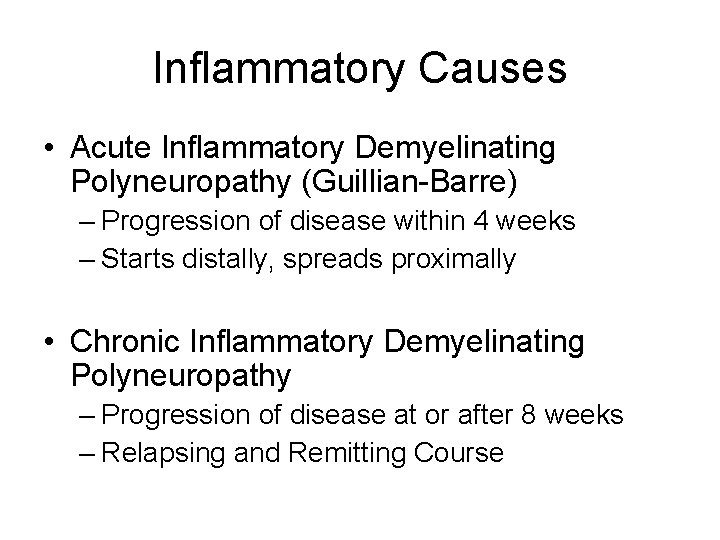 Inflammatory Causes

• Acute Inflammatory Demyelinating Polyneuropathy (Guillian-Barre)
– Progression of disease within 4 weeks
– Starts distally, spreads proximally

• Chronic Inflammatory Demyelinating Polyneuropathy
– Progression of disease at or after 8 weeks
– Relapsing and Remitting Course